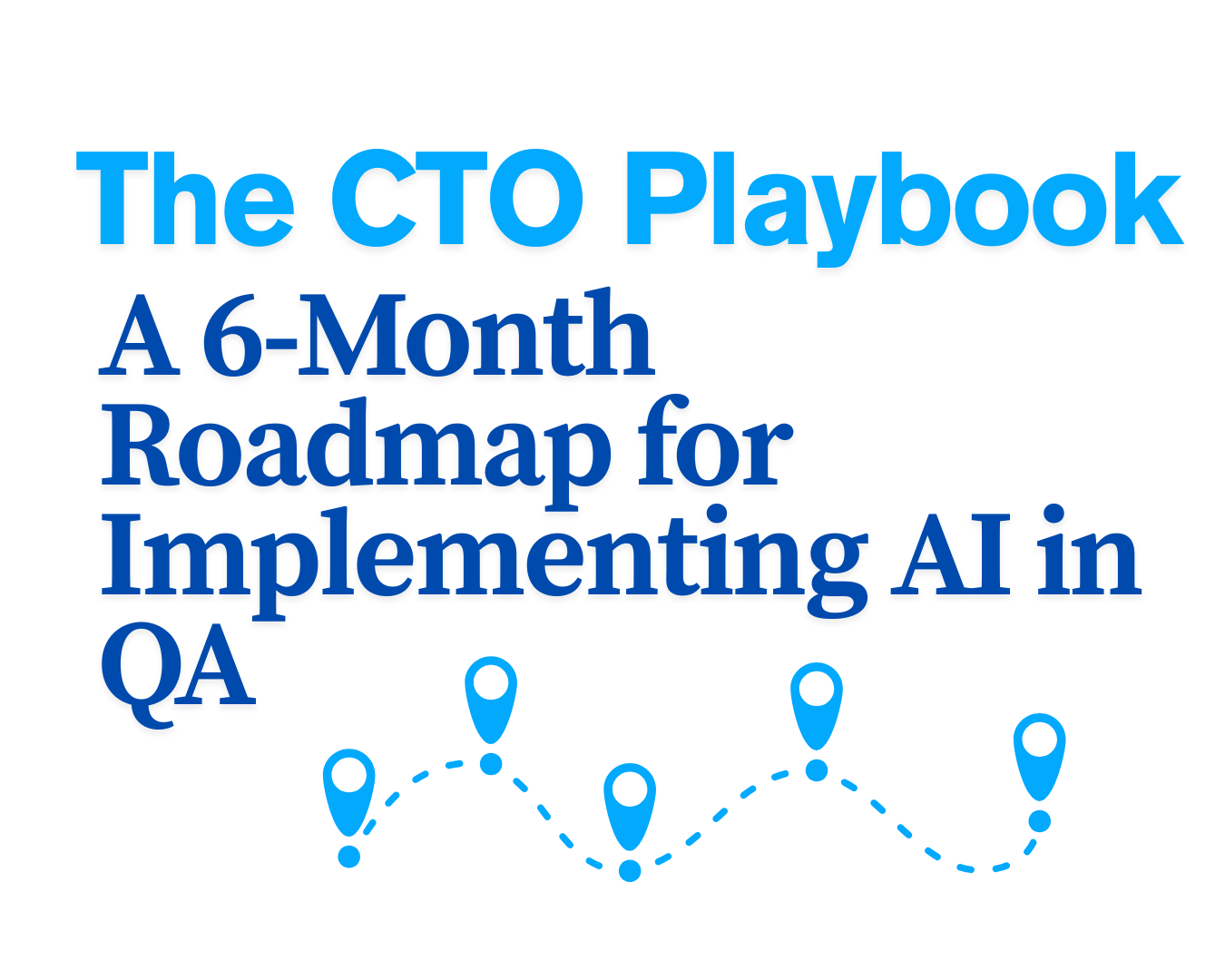 The CTO Playbook

A 6-Month Roadmap for Implementing AI in QA